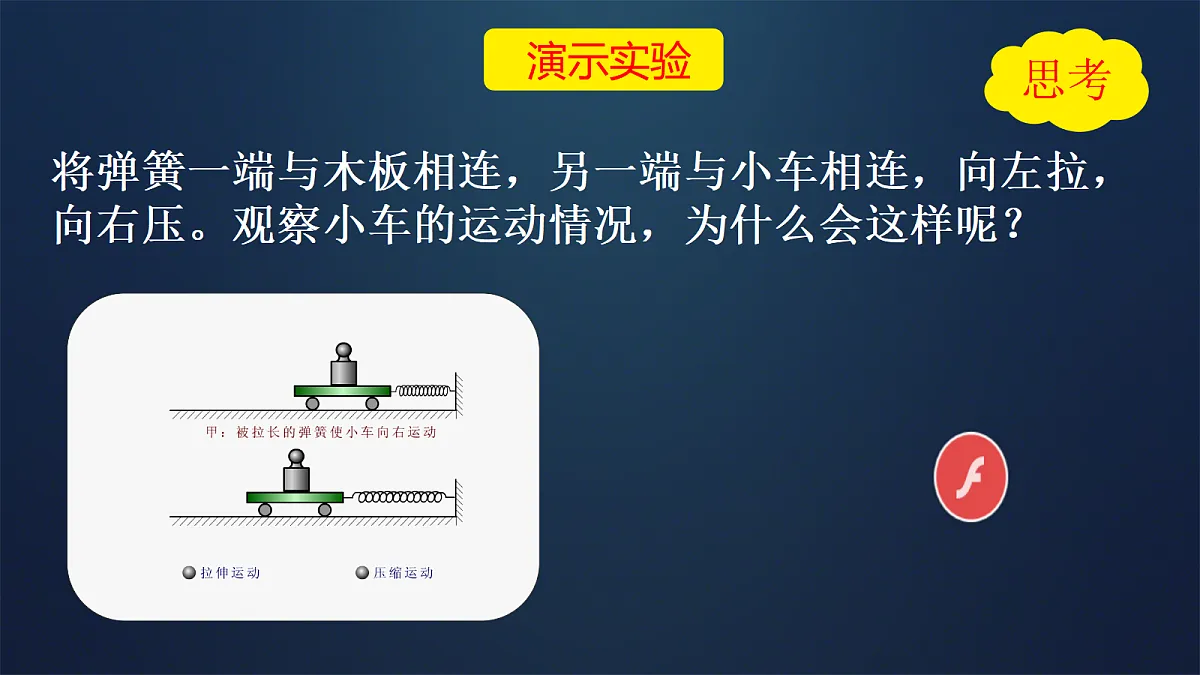 演示实验

思考

将弹簧一端与木板相连，另一端与小车相连，向左拉，向右压。观察小车的运动情况，为什么会这样呢？

甲：被拉长的弹簧使小车向右运动

拉伸运动

压缩运动